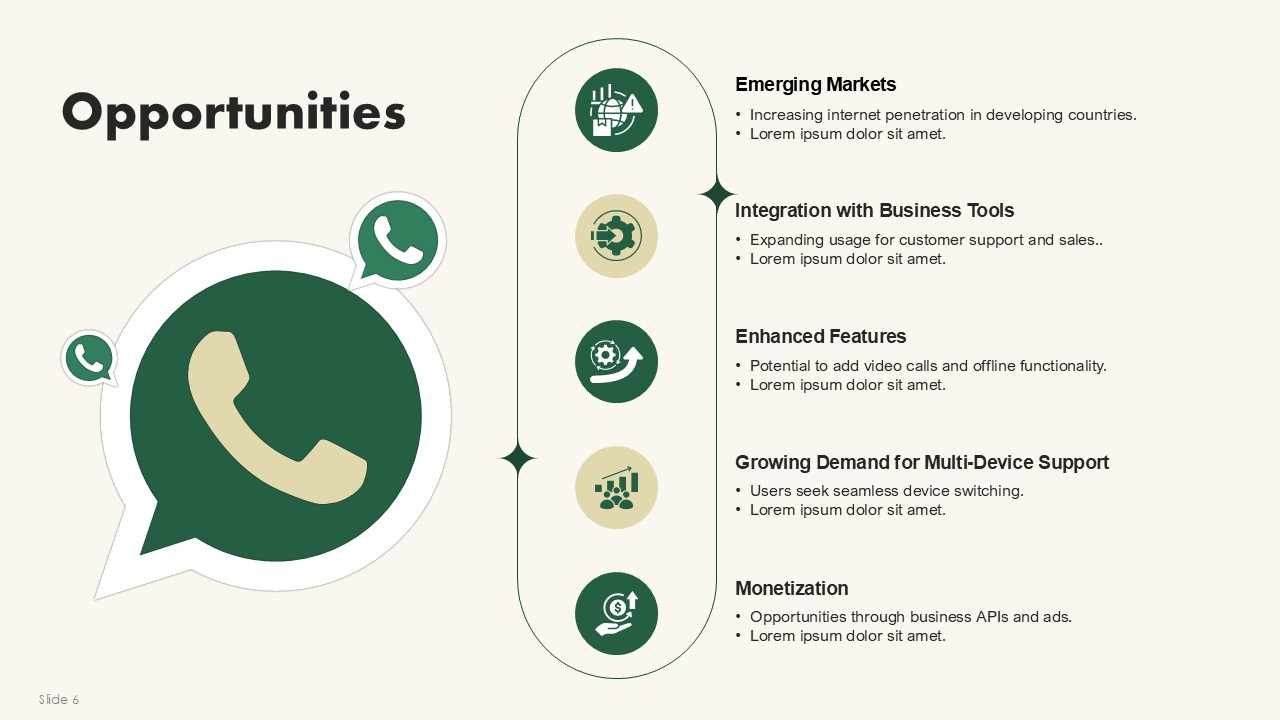 Opportunities

Emerging Markets

• Increasing internet penetration in developing countries.
• Lorem ipsum dolor sit amet.

Integration with Business Tools

• Expanding usage for customer support and sales..
• Lorem ipsum dolor sit amet.

Enhanced Features

• Potential to add video calls and offline functionality.
• Lorem ipsum dolor sit amet.

Growing Demand for Multi-Device Support

• Users seek seamless device switching.
• Lorem ipsum dolor sit amet.

Monetization

• Opportunities through business APIs and ads.
• Lorem ipsum dolor sit amet.

Slide 6